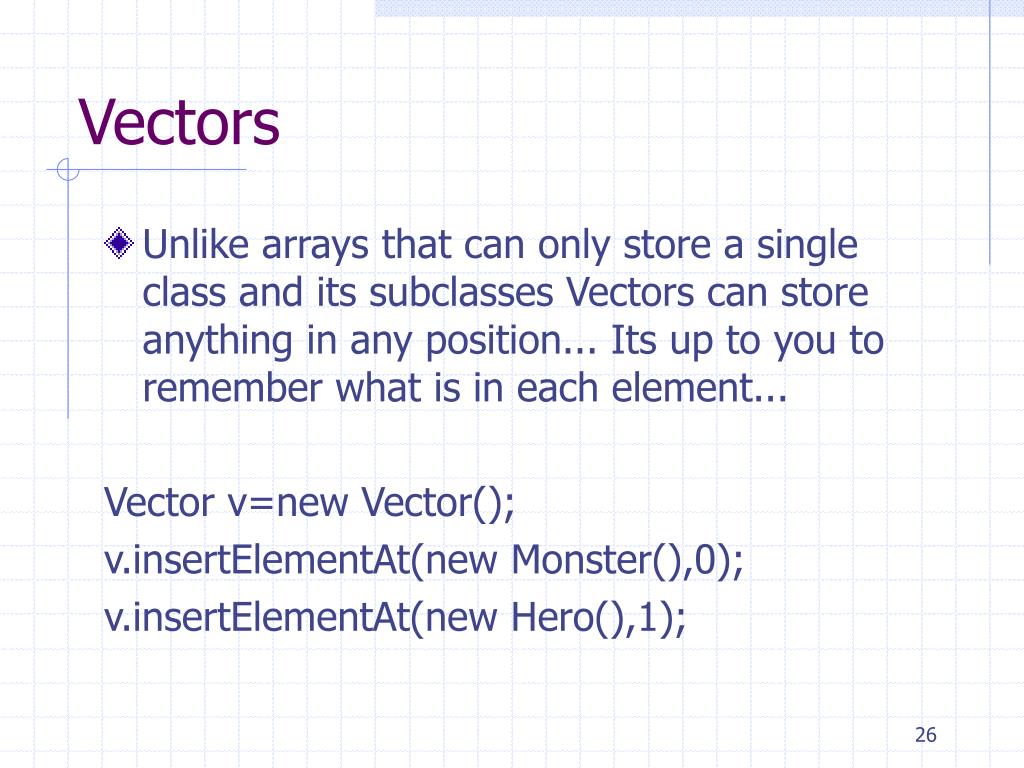 Vectors

Unlike arrays that can only store a single class and its subclasses Vectors can store anything in any position... Its up to you to remember what is in each element...

Vector v=new Vector();
v.insertElementAt(new Monster(),0);
v.insertElementAt(new Hero(),1);

26